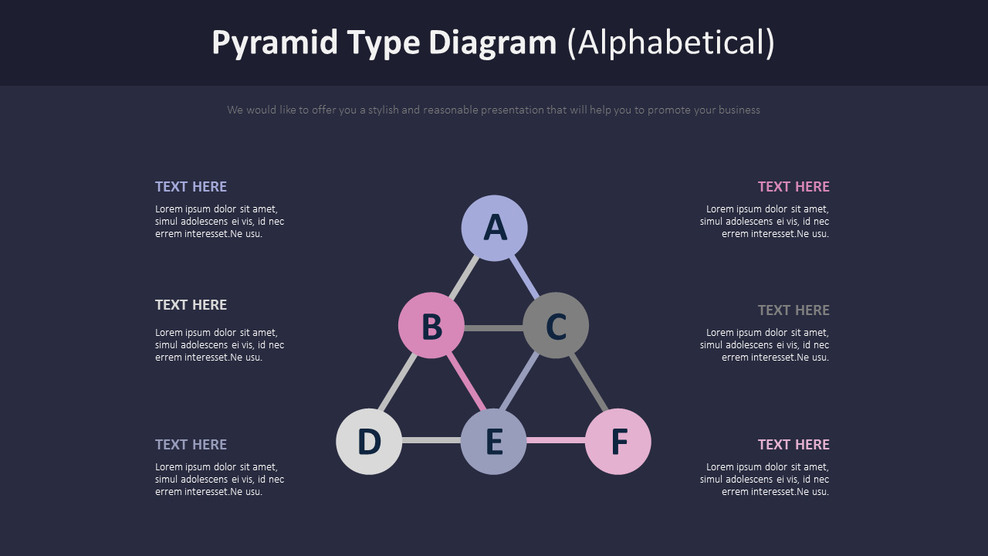 Pyramid Type Diagram (Alphabetical)

We would like to offer you a stylish and reasonable presentation that will help you to promote your business

TEXT HERE

Lorem ipsum dolor sit amet, simul adolescens ei vis, id nec errem interesset.Ne usu.

TEXT HERE

Lorem ipsum dolor sit amet, simul adolescens ei vis, id nec errem interesset.Ne usu.

TEXT HERE

Lorem ipsum dolor sit amet, simul adolescens ei vis, id nec errem interesset.Ne usu.

A

B

C

D

E

F

TEXT HERE

Lorem ipsum dolor sit amet, simul adolescens ei vis, id nec errem interesset.Ne usu.

TEXT HERE

Lorem ipsum dolor sit amet, simul adolescens ei vis, id nec errem interesset.Ne usu.

TEXT HERE

Lorem ipsum dolor sit amet, simul adolescens ei vis, id nec errem interesset.Ne usu.